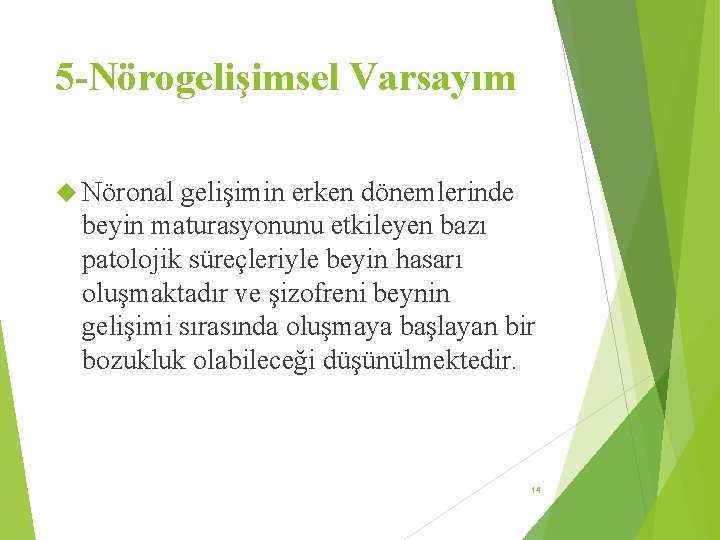 5-Nörogelişimsel Varsayım

Nöronal gelişimin erken dönemlerinde beyin maturasyonunu etkileyen bazı patolojik süreçleriyle beyin hasarı oluşmaktadır ve şizofreni beynin gelişimi sırasında oluşmaya başlayan bir bozukluk olabileceği düşünülmektedir.

14